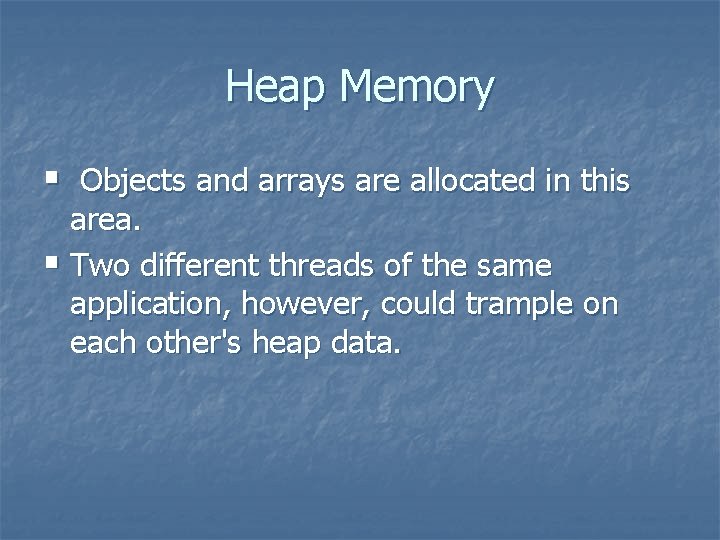 Heap Memory

▪ Objects and arrays are allocated in this area.

▪ Two different threads of the same application, however, could trample on each other's heap data.